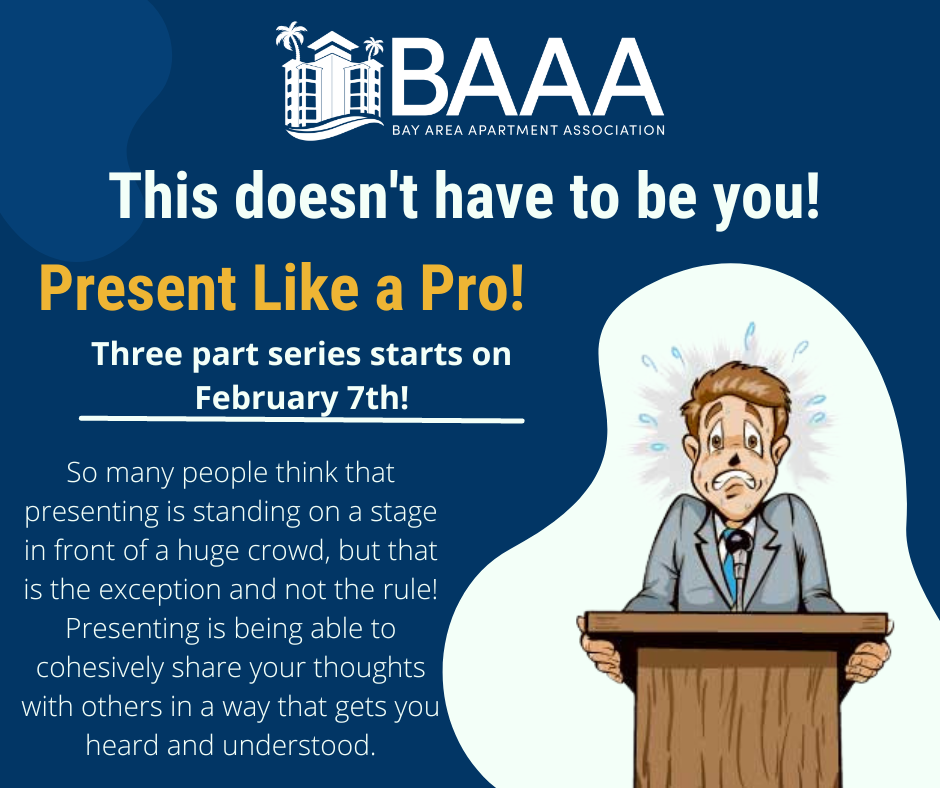 BAAA
BAY AREA APARTMENT ASSOCIATION

This doesn't have to be you!

Present Like a Pro!

Three part series starts on February 7th!

So many people think that presenting is standing on a stage in front of a huge crowd, but that is the exception and not the rule! Presenting is being able to cohesively share your thoughts with others in a way that gets you heard and understood.